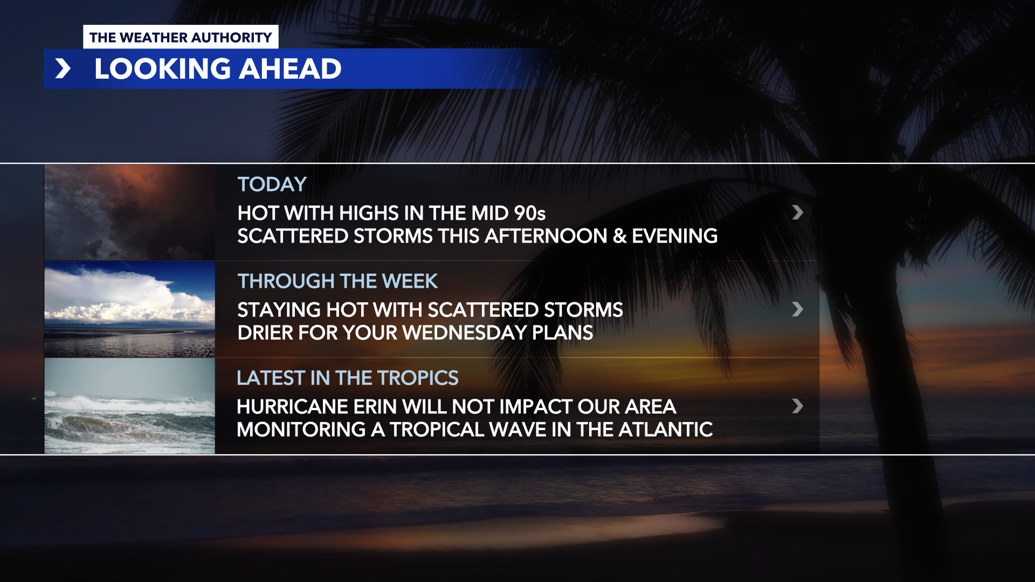 THE WEATHER AUTHORITY

LOOKING AHEAD

TODAY
HOT WITH HIGHS IN THE MID 90s
SCATTERED STORMS THIS AFTERNOON & EVENING

THROUGH THE WEEK
STAYING HOT WITH SCATTERED STORMS
DRIER FOR YOUR WEDNESDAY PLANS

LATEST IN THE TROPICS
HURRICANE ERIN WILL NOT IMPACT OUR AREA
MONITORING A TROPICAL WAVE IN THE ATLANTIC